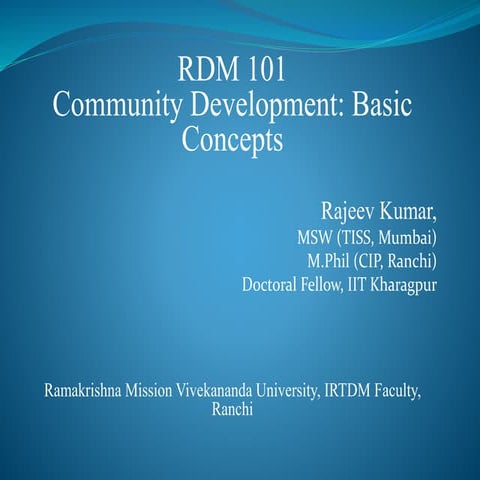 RDM 101
Community Development: Basic Concepts

Rajeev Kumar,
MSW (TISS, Mumbai)
M.Phil (CIP, Ranchi)
Doctoral Fellow, IIT Kharagpur

Ramakrishna Mission Vivekananda University, IRTDM Faculty, Ranchi